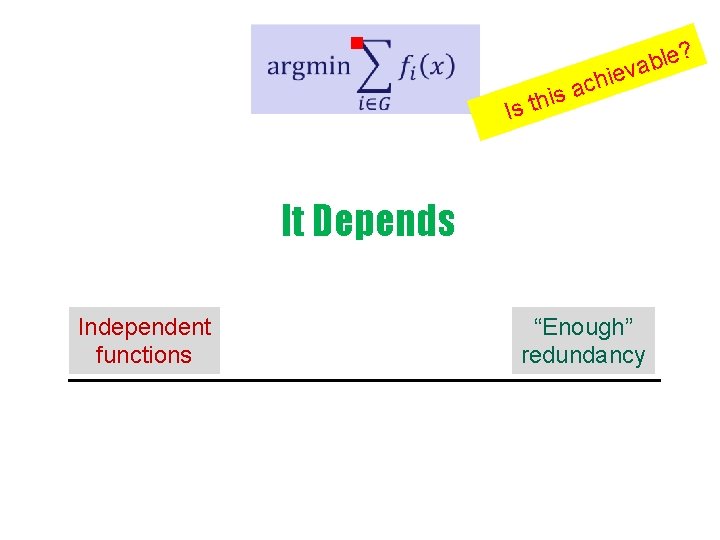 $\text{argmin} \sum_{i \in G} f_i(x)$

Is this achievable?

It Depends

Independent functions

“Enough” redundancy